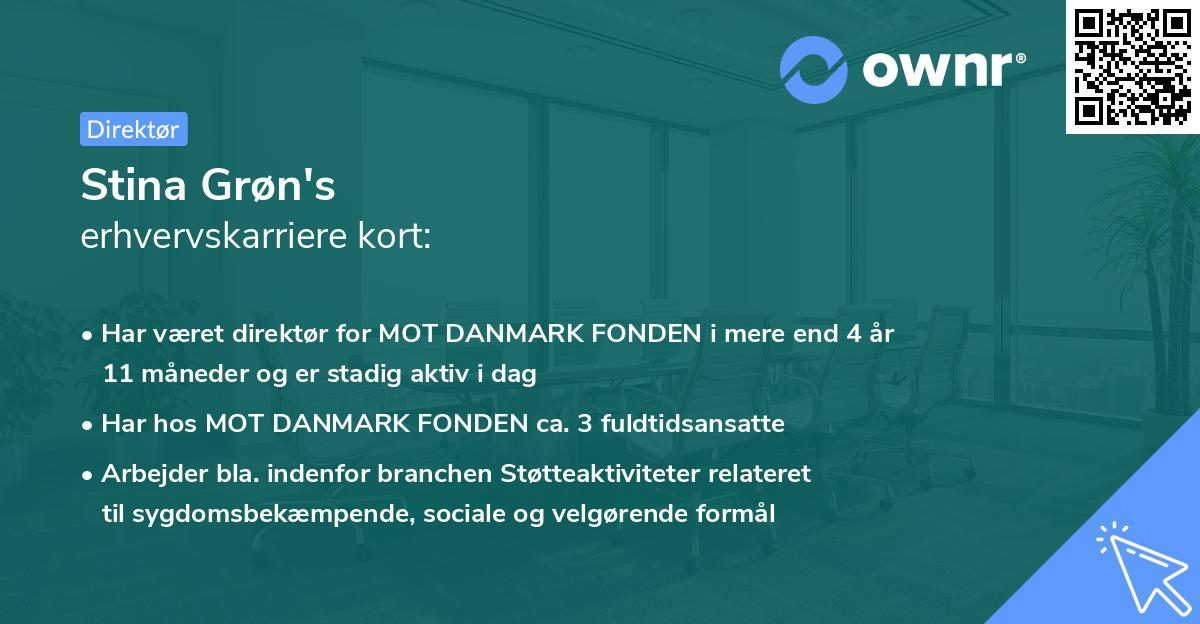 ownr®

Direktør

Stina Grøn's
erhvervskarriere kort:

• Har været direktør for MOT DANMARK FONDEN i mere end 4 år 11 måneder og er stadig aktiv i dag

• Har hos MOT DANMARK FONDEN ca. 3 fuldtidsansatte

• Arbejder bla. indenfor branchen Støtteaktiviteter relateret til sygdomsbekæmpende, sociale og velgørende formål